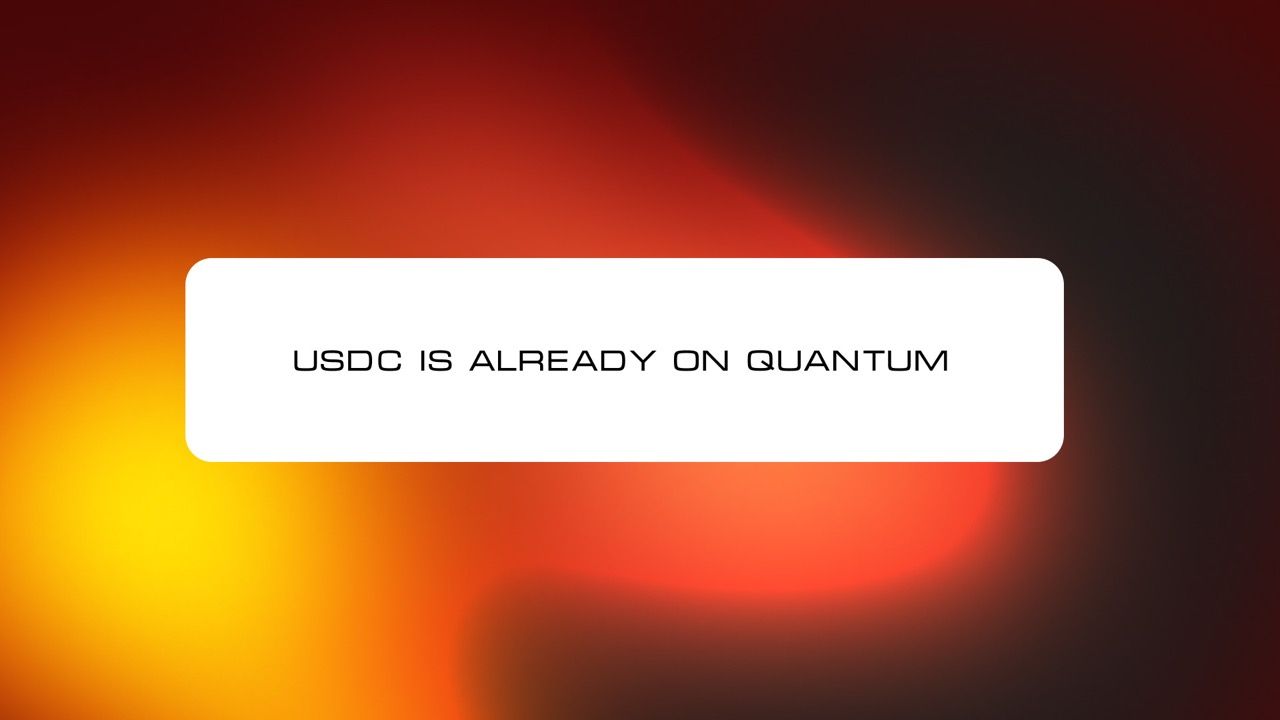 USDC IS ALREADY ON QUANTUM